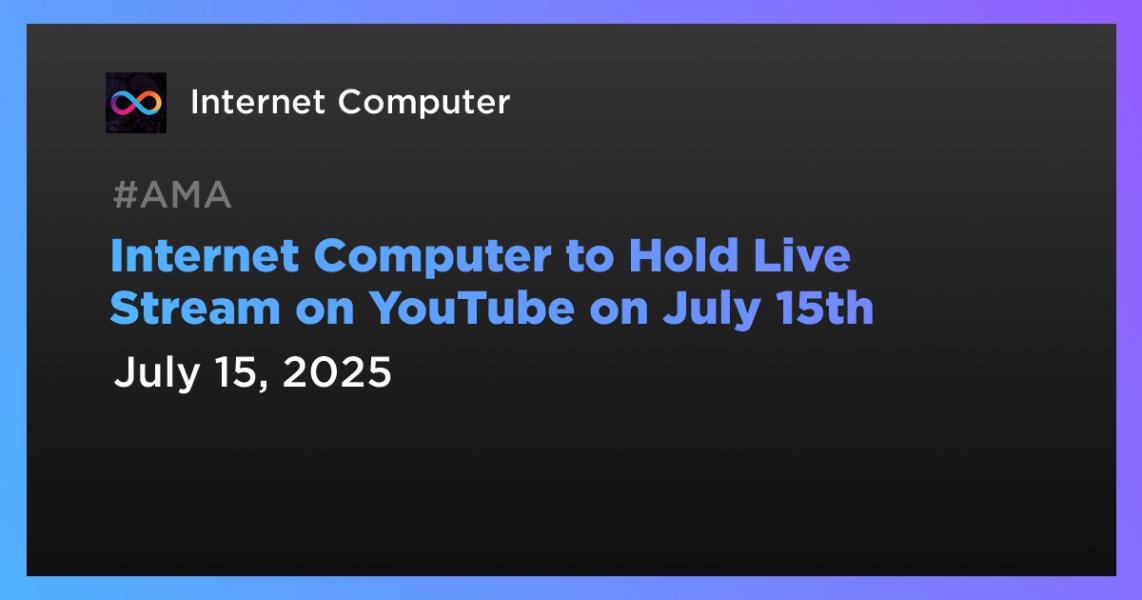 Internet Computer

#AMA

Internet Computer to Hold Live Stream on YouTube on July 15th

July 15, 2025